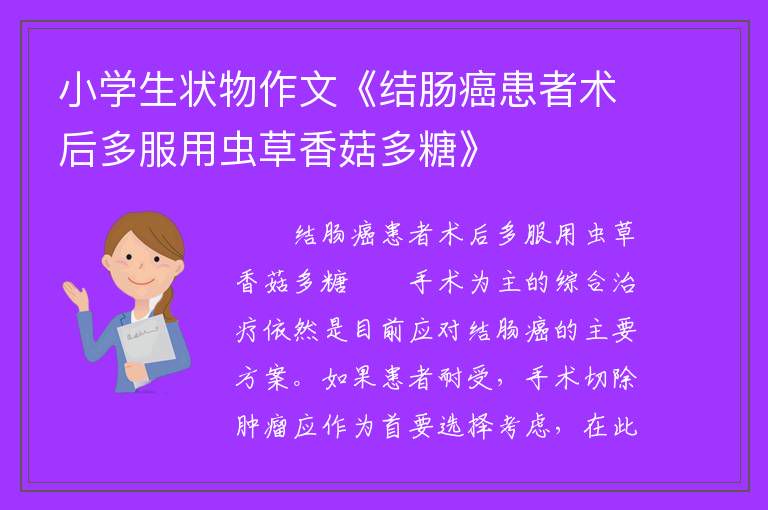 小学生状物作文《结肠癌患者术后多服用虫草香菇多糖》

结肠癌患者术后多服用虫草香菇多糖　　手术为主的综合治疗依然是目前应对结肠癌的主要方案。如果患者耐受，手术切除肿瘤应作为首要选择考虑，在此